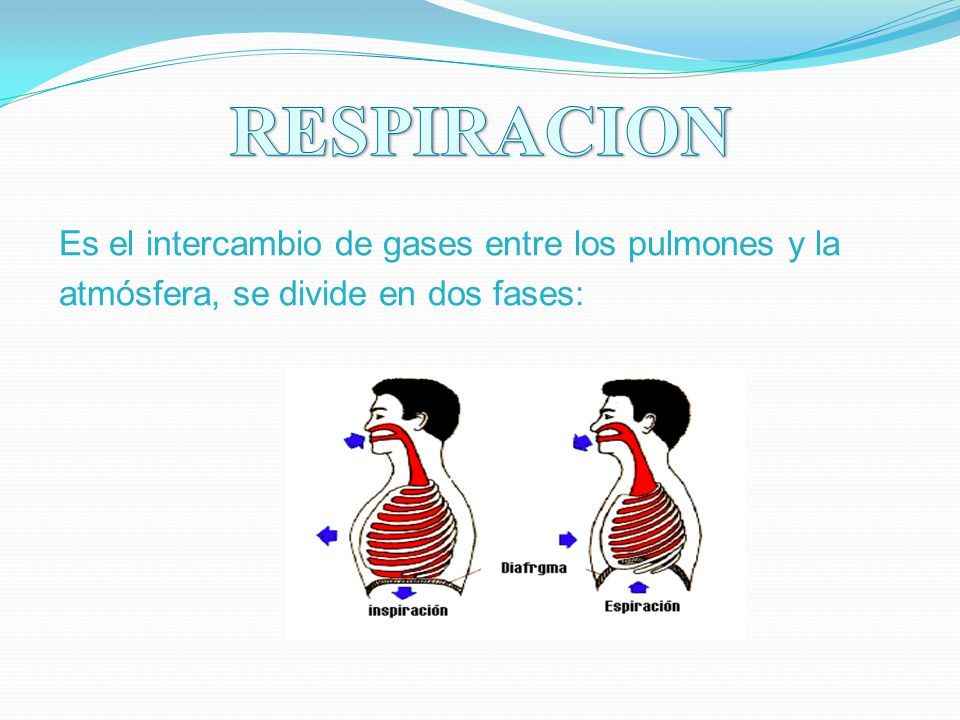 RESPIRACION

Es el intercambio de gases entre los pulmones y la atmósfera, se divide en dos fases:

Diafrgma
inspiración
Espiración